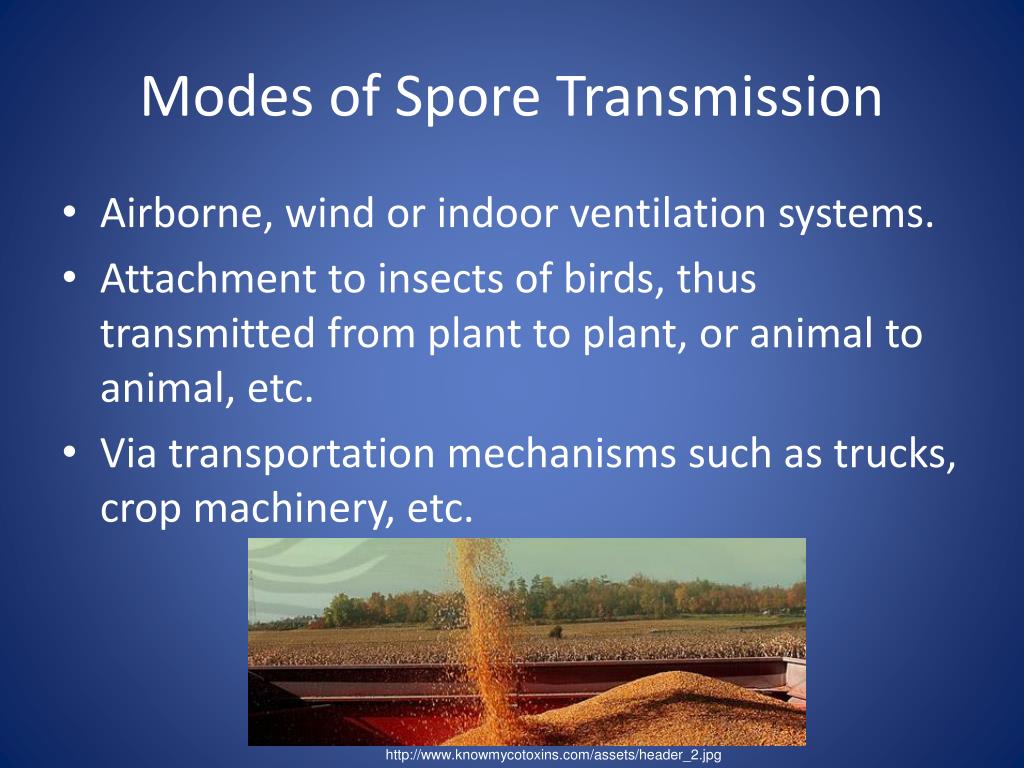 Modes of Spore Transmission

• Airborne, wind or indoor ventilation systems.
• Attachment to insects of birds, thus transmitted from plant to plant, or animal to animal, etc.
• Via transportation mechanisms such as trucks, crop machinery, etc.

http://www.knowmycotoxins.com/assets/header_2.jpg